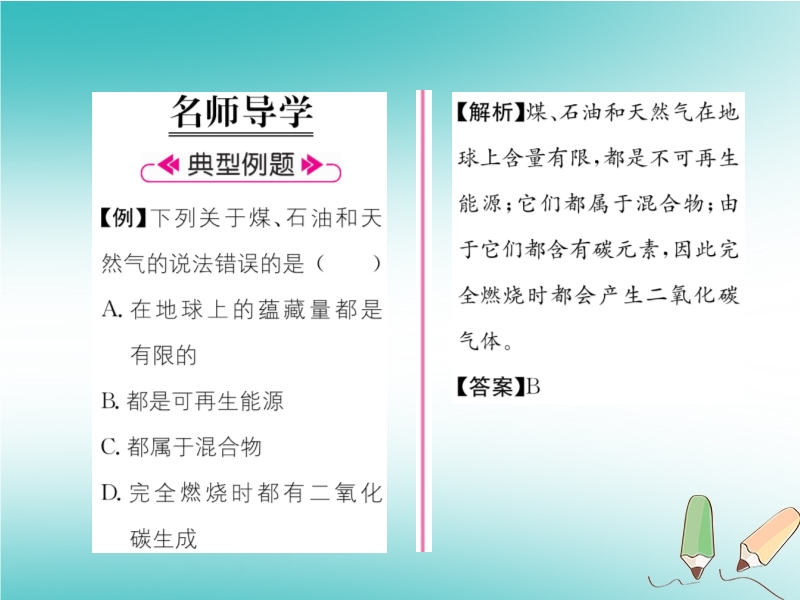 名师导学

典型例题

【例】下列关于煤、石油和天然气的说法错误的是（　　）

A. 在地球上的蕴藏量都是有限的

B. 都是可再生能源

C. 都属于混合物

D. 完全燃烧时都有二氧化碳生成

【解析】煤、石油和天然气在地球上含量有限，都是不可再生能源；它们都属于混合物；由于它们都含有碳元素，因此完全燃烧时都会产生二氧化碳气体。

【答案】B